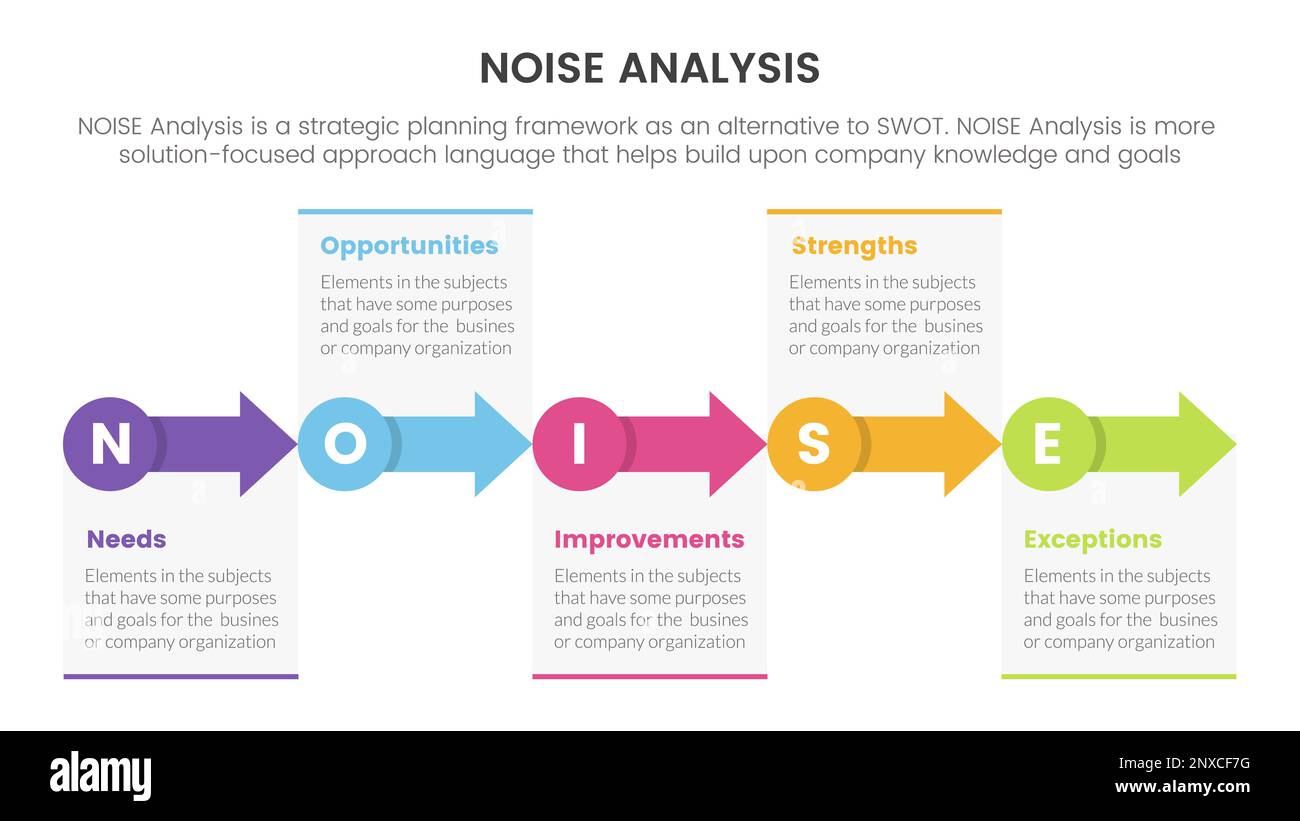 NOISE ANALYSIS

NOISE Analysis is a strategic planning framework as an alternative to SWOT. NOISE Analysis is more solution-focused approach language that helps build upon company knowledge and goals

Opportunities

Elements in the subjects that have some purposes and goals for the busines or company organization

Strengths

Elements in the subjects that have some purposes and goals for the busines or company organization

N O I S E

Needs

Elements in the subjects that have some purposes and goals for the busines or company organization

Improvements

Elements in the subjects that have some purposes and goals for the busines or company organization

Exceptions

Elements in the subjects that have some purposes and goals for the busines or company organization

alamy

Image ID: 2NXCF7G
www.alamy.com